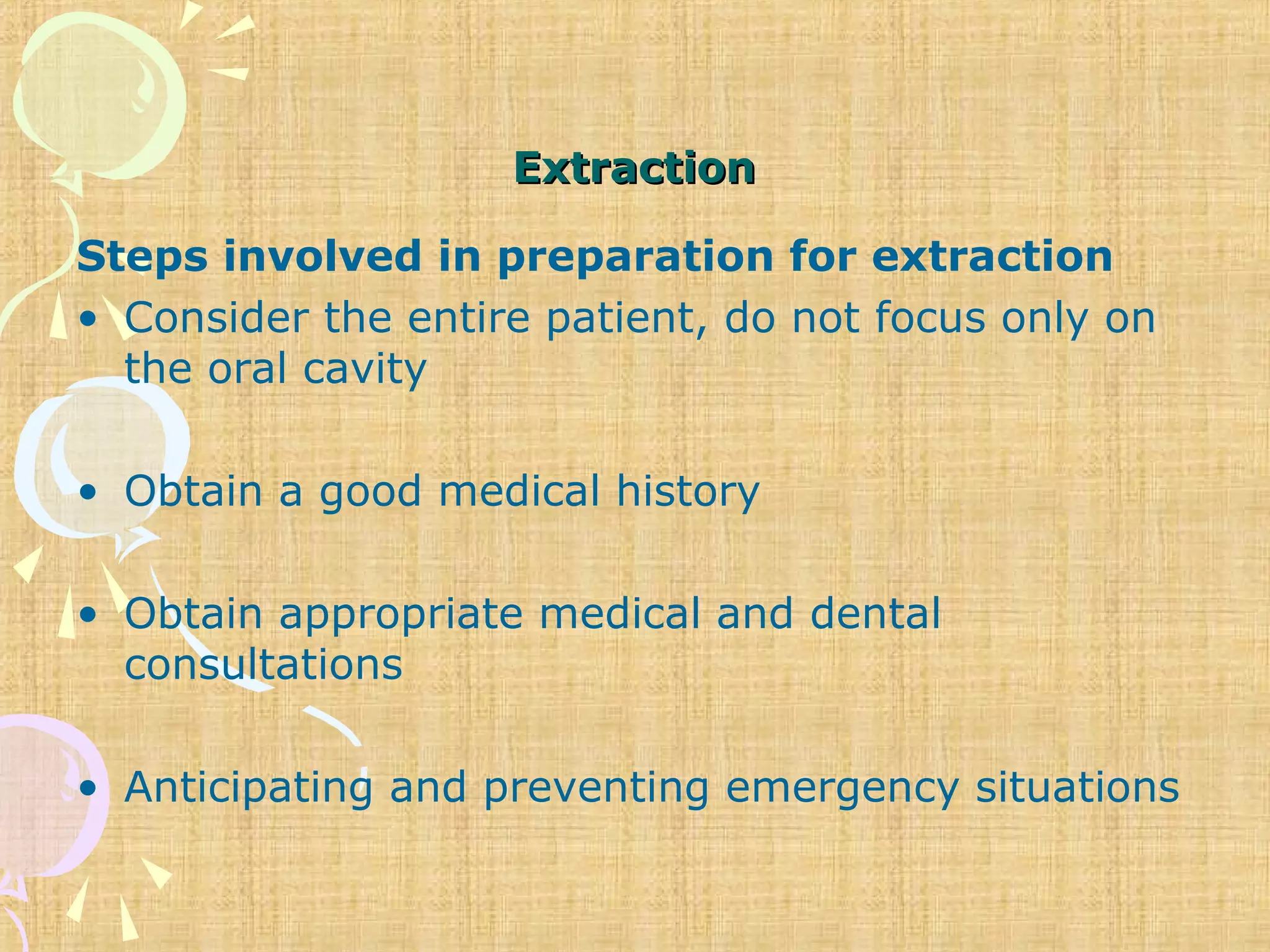 Extraction

Steps involved in preparation for extraction

• Consider the entire patient, do not focus only on the oral cavity

• Obtain a good medical history

• Obtain appropriate medical and dental consultations

• Anticipating and preventing emergency situations